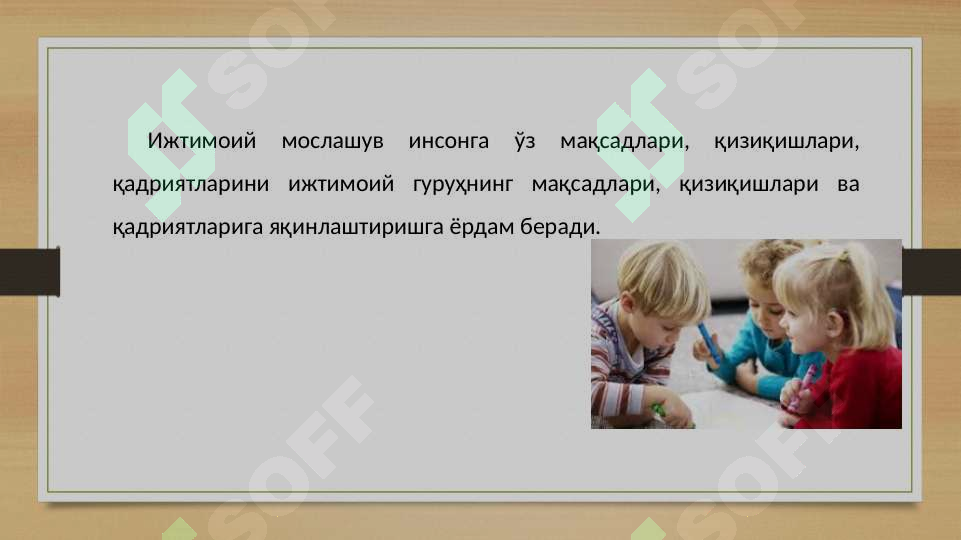 Ижтимоий мослашув инсонга ўз мақсадлари, қизиқишлари, қадриятларини ижтимоий гуруҳнинг мақсадлари, қизиқишлари ва қадриятларига яқинлаштиришга ёрдам беради.

SOFF SOFF SOFF SOFF